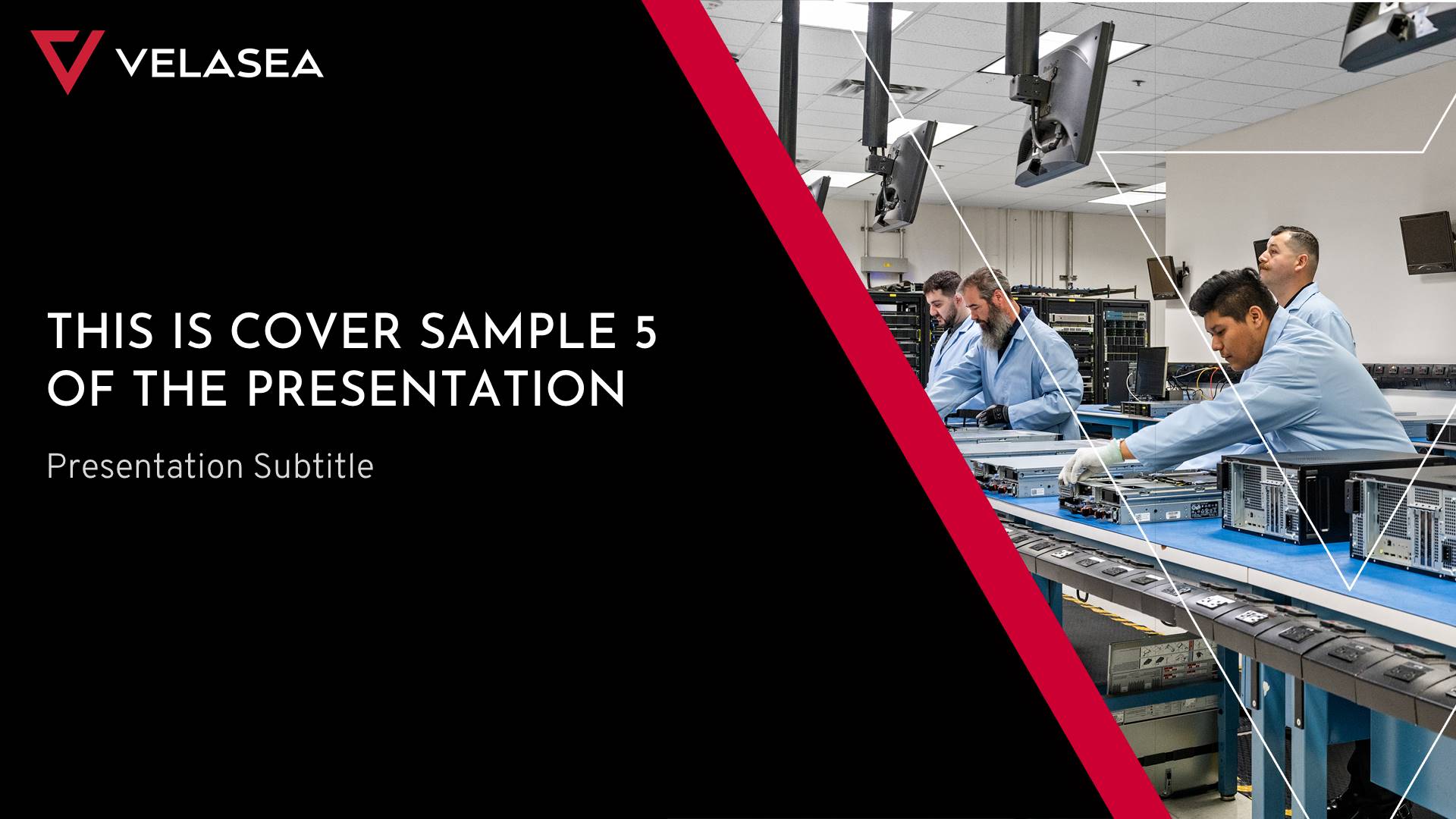 VELASEA

THIS IS COVER SAMPLE 5 OF THE PRESENTATION

Presentation Subtitle